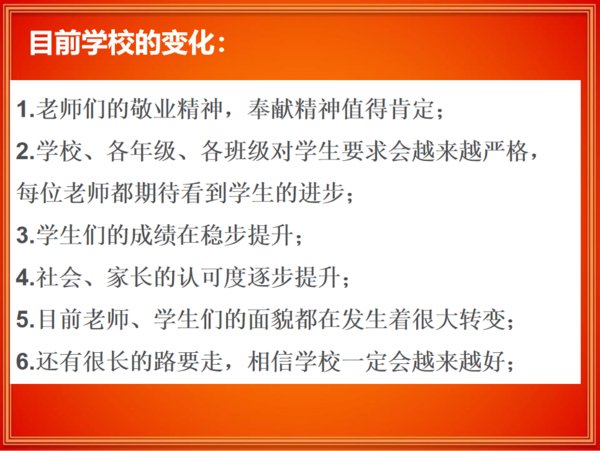 目前学校的变化：

1.老师们的敬业精神，奉献精神值得肯定；

2.学校、各年级、各班级对学生要求会越来越严格，每位老师都期待看到学生的进步；

3.学生们的成绩在稳步提升；

4.社会、家长的认可度逐步提升；

5.目前老师、学生们的面貌都在发生着很大转变；

6.还有很长的路要走，相信学校一定会越来越好；